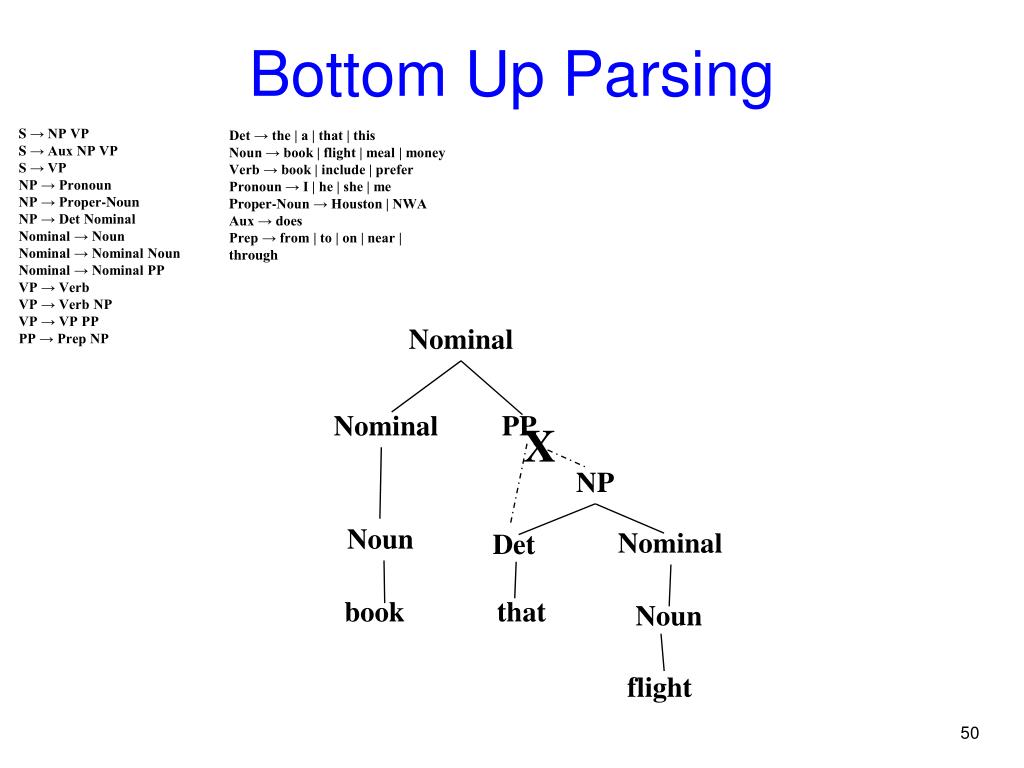 Bottom Up Parsing

S → NP VP
S → Aux NP VP
S → VP
NP → Pronoun
NP → Proper-Noun
NP → Det Nominal
Nominal → Noun
Nominal → Nominal Noun
Nominal → Nominal PP
VP → Verb
VP → Verb NP
VP → VP PP
PP → Prep NP

Det → the | a | that | this
Noun → book | flight | meal | money
Verb → book | include | prefer
Pronoun → I | he | she | me
Proper-Noun → Houston | NWA
Aux → does
Prep → from | to | on | near | through

Nominal

Nominal PP X

NP

Noun Det Nominal

book that Noun

flight

50